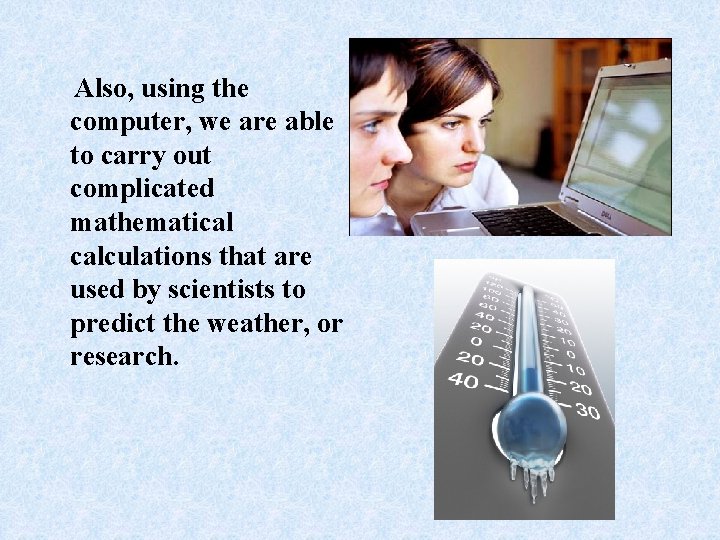 Also, using the computer, we are able to carry out complicated mathematical calculations that are used by scientists to predict the weather, or research.

DELL

100
80
60
40
20
0
20
40

40
30
20
10
0
10
20
30